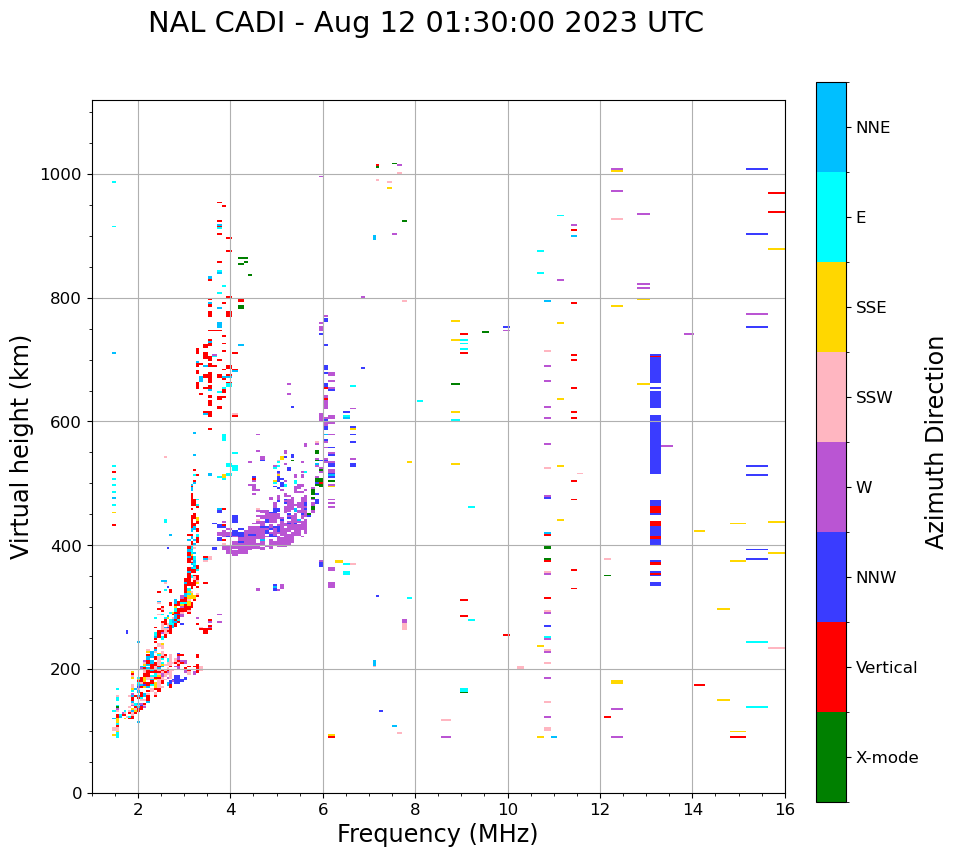 NAL CADI - Aug 12 01:30:00 2023 UTC

Virtual height (km)

1000
800
600
400
200
0

2
4
6
8
10
12
14
16

Frequency (MHz)

NNE
E
SSE
SSW
W
NNW
Vertical
X-mode

Azimuth Direction